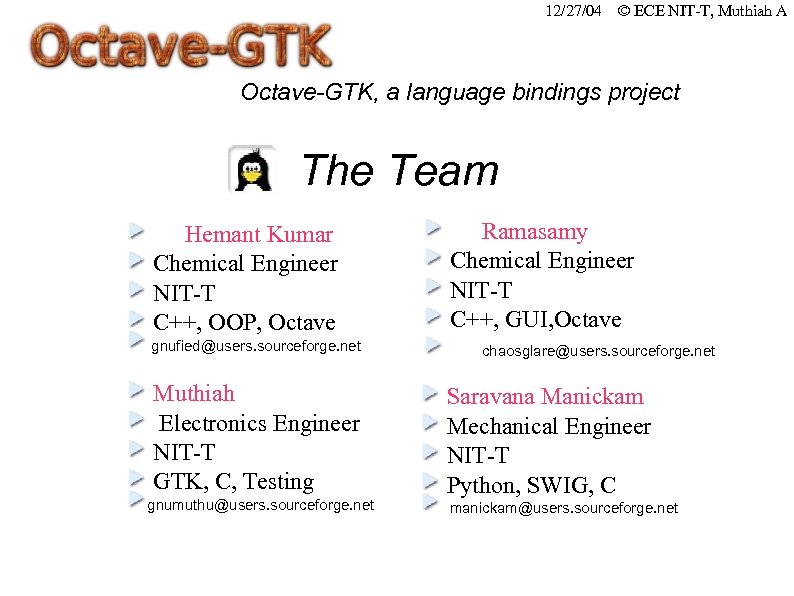 12/27/04 © ECE NIT-T, Muthiah A

Octave-GTK

Octave-GTK, a language bindings project

The Team

Hemant Kumar
Chemical Engineer
NIT-T
C++, OOP, Octave
gnufied@users.sourceforge.net

Muthiah
Electronics Engineer
NIT-T
GTK, C, Testing
gnumuthu@users.sourceforge.net

Ramasamy
Chemical Engineer
NIT-T
C++, GUI,Octave
chaosglare@users.sourceforge.net

Saravana Manickam
Mechanical Engineer
NIT-T
Python, SWIG, C
manickam@users.sourceforge.net